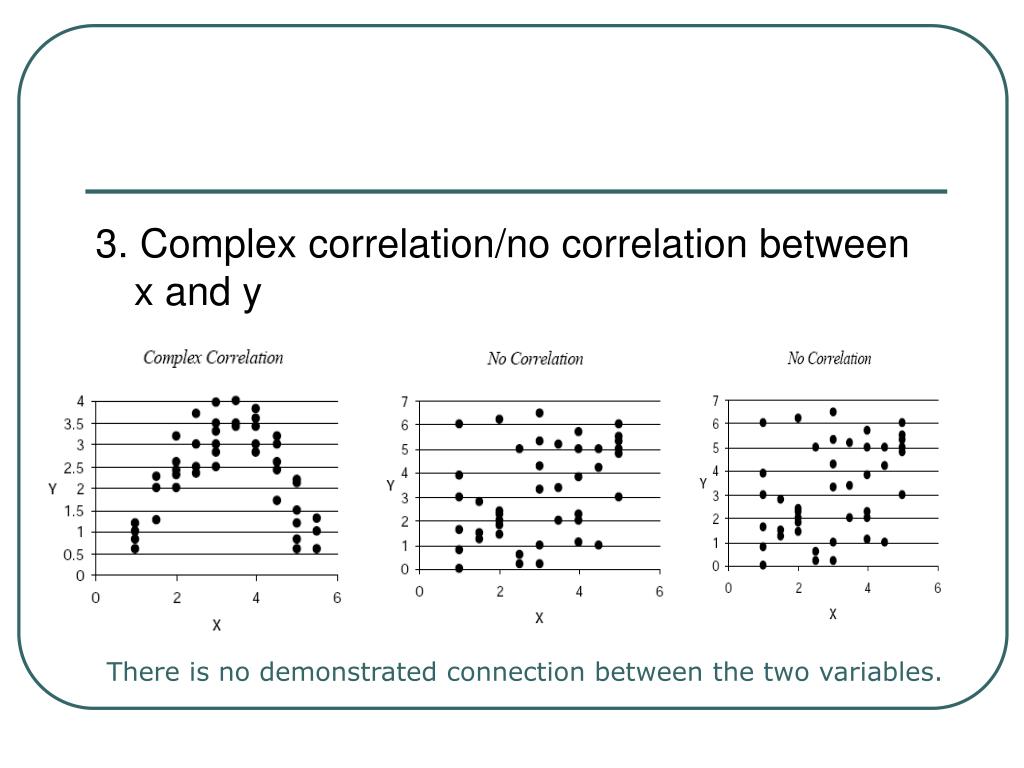 3. Complex correlation/no correlation between x and y

Complex Correlation

4
3.5
3
2.5
2
1.5
1
0.5
0
Y
0 2 4 6
X

No Correlation

7
6
5
4
3
2
1
0
Y
0 2 4 6
X

No Correlation

7
6
5
4
3
2
1
0
Y
0 2 4 6
X

There is no demonstrated connection between the two variables.